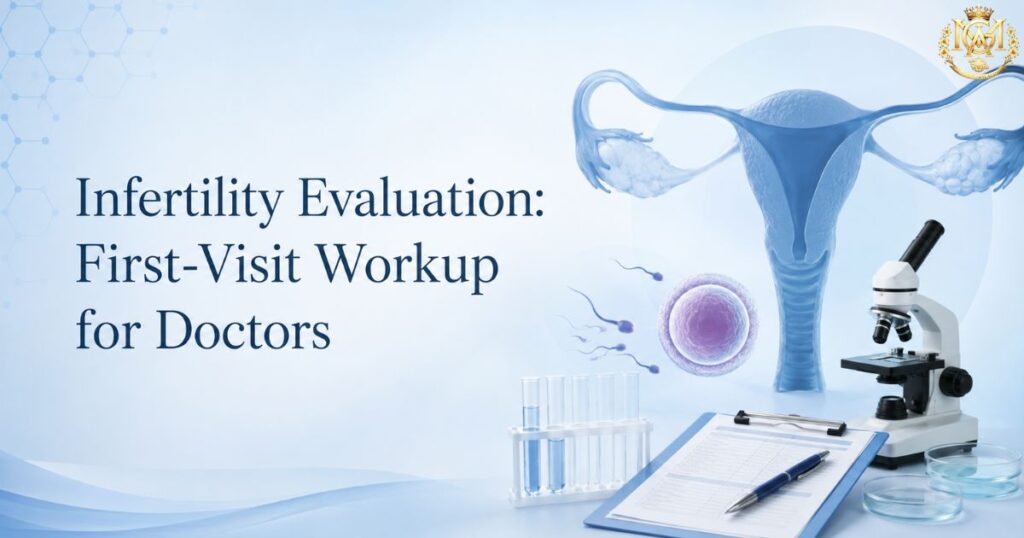 Infertility Evaluation: First-Visit Workup for Doctors